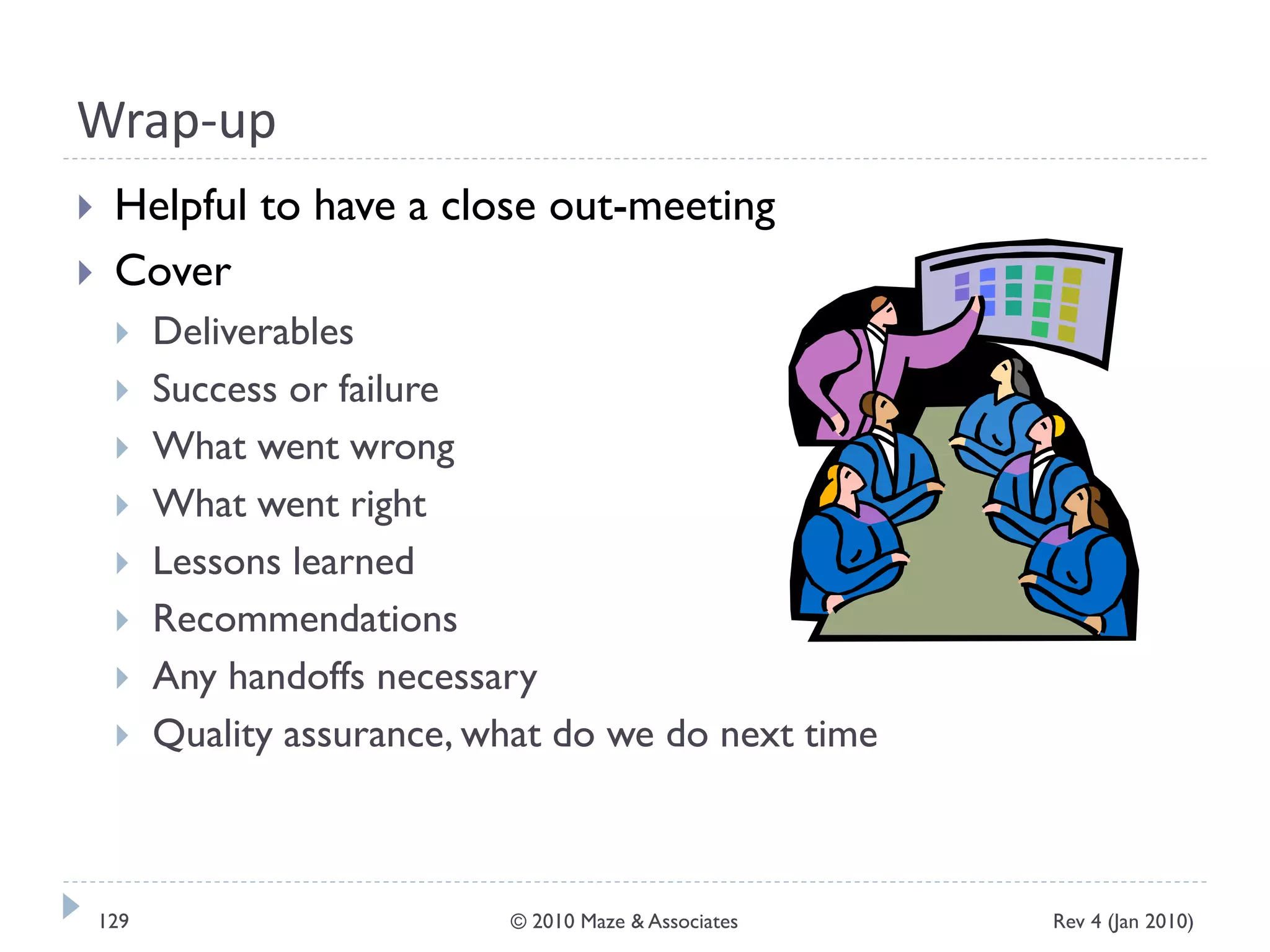 Wrap-up

Helpful to have a close out-meeting

Cover

Deliverables

Success or failure

What went wrong

What went right

Lessons learned

Recommendations

Any handoffs necessary

Quality assurance, what do we do next time

129

© 2010 Maze & Associates

Rev 4 (Jan 2010)